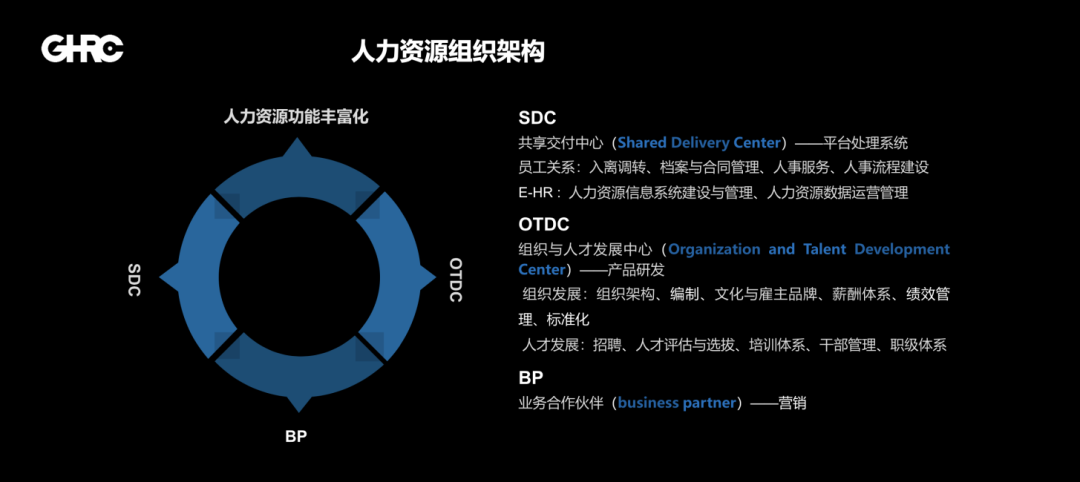 GHRC

人力资源组织架构

人力资源功能丰富化

SDC

OTDC

BP

SDC
共享交付中心（Shared Delivery Center）——平台处理系统
员工关系：入离调转、档案与合同管理、人事服务、人事流程建设
E-HR：人力资源信息系统建设与管理、人力资源数据运营管理

OTDC
组织与人才发展中心（Organization and Talent Development Center）——产品研发
组织发展：组织架构、编制、文化与雇主品牌、薪酬体系、绩效管理、标准化
人才发展：招聘、人才评估与选拔、培训体系、干部管理、职级体系

BP
业务合作伙伴（business partner）——营销